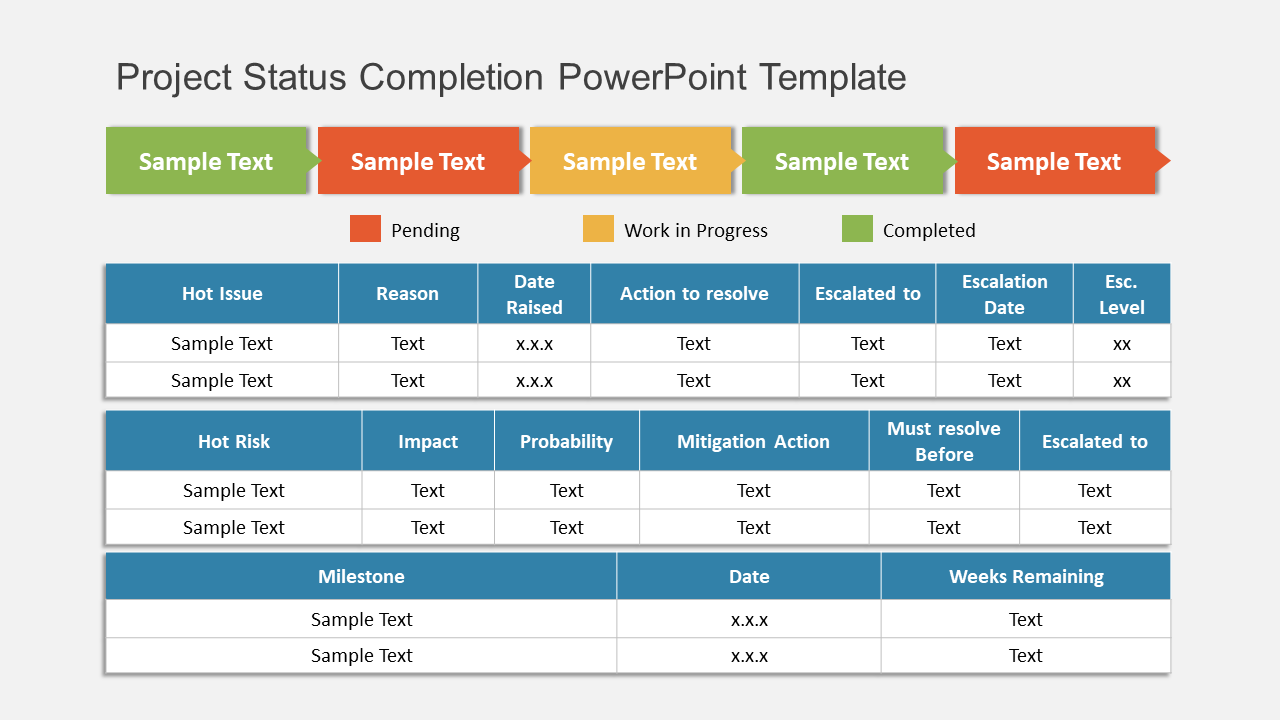 Project Status Completion PowerPoint Template

Sample Text Sample Text Sample Text Sample Text Sample Text

Pending Work in Progress Completed

| Hot Issue | Reason | Date Raised | Action to resolve | Escalated to | Escalation Date | Esc. Level |
|---|---|---|---|---|---|---|
| Sample Text | Text | x.x.x | Text | Text | Text | xx |
| Sample Text | Text | x.x.x | Text | Text | Text | xx |

| Hot Risk | Impact | Probability | Mitigation Action | Must resolve Before | Escalated to |
|---|---|---|---|---|---|
| Sample Text | Text | Text | Text | Text | Text |
| Sample Text | Text | Text | Text | Text | Text |

| Milestone | Date | Weeks Remaining |
|---|---|---|
| Sample Text | x.x.x | Text |
| Sample Text | x.x.x | Text |